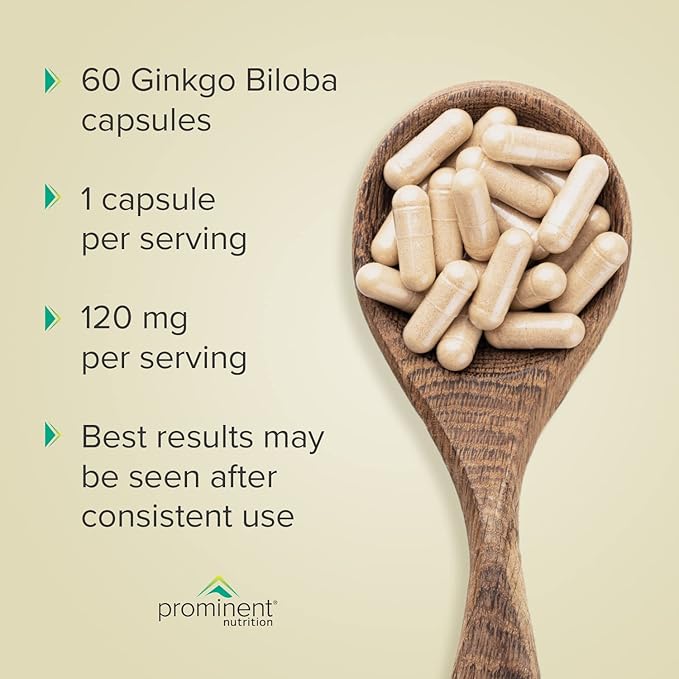 60 Ginkgo Biloba capsules

1 capsule per serving

120 mg per serving

Best results may be seen after consistent use

prominent®
nutrition